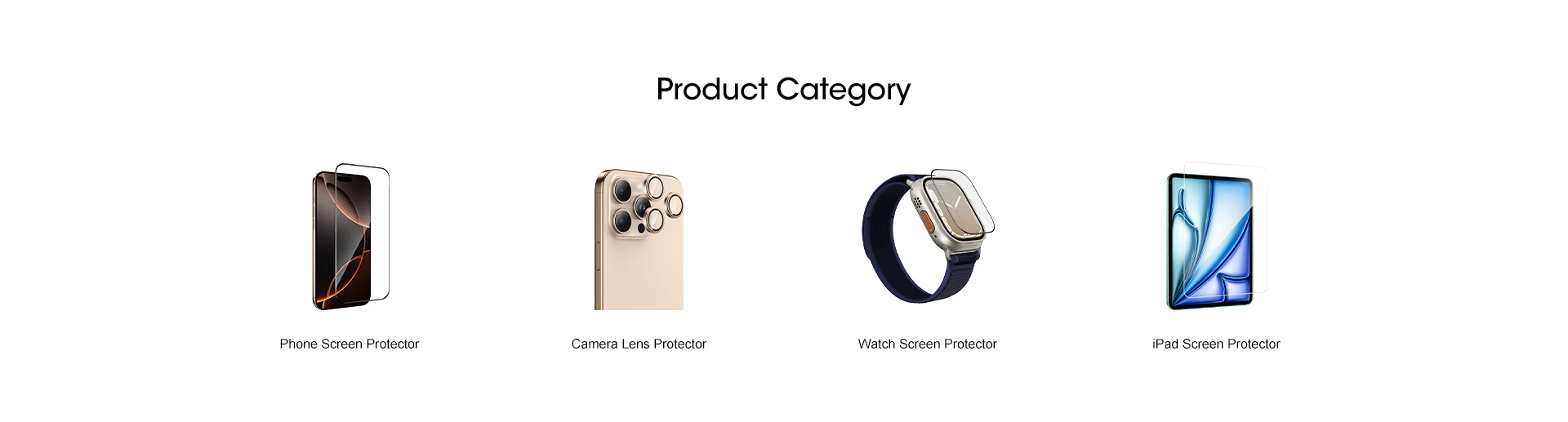 Product Category

Phone Screen Protector

Camera Lens Protector

Watch Screen Protector

iPad Screen Protector